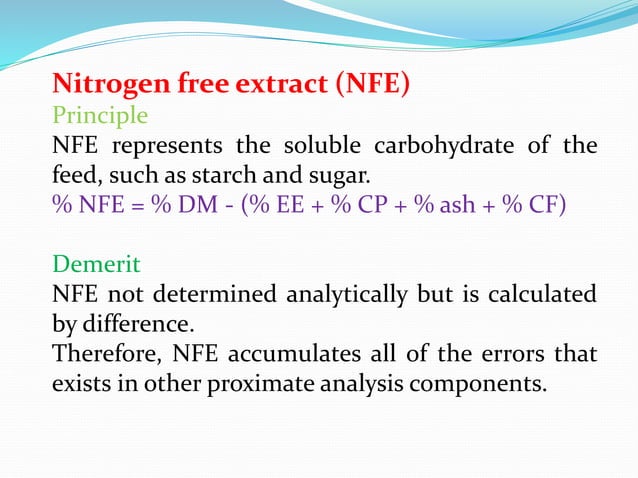 Nitrogen free extract (NFE)
Principle
NFE represents the soluble carbohydrate of the feed, such as starch and sugar.
% NFE = % DM - (% EE + % CP + % ash + % CF)

Demerit
NFE not determined analytically but is calculated by difference.
Therefore, NFE accumulates all of the errors that exists in other proximate analysis components.